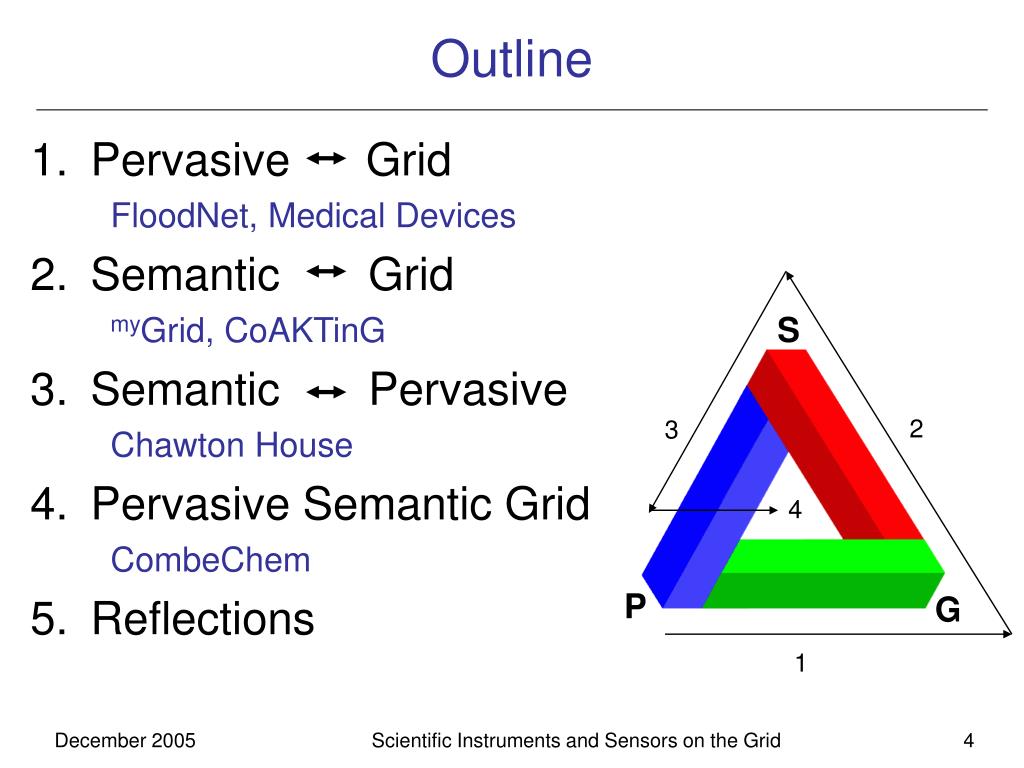 Outline

1. Pervasive ↔ Grid

FloodNet, Medical Devices

2. Semantic ↔ Grid

$^{my}$Grid, CoAKTinG

3. Semantic ↔ Pervasive

Chawton House

4. Pervasive Semantic Grid

CombeChem

5. Reflections

S
3
2
4
P
G
1

December 2005

Scientific Instruments and Sensors on the Grid

4